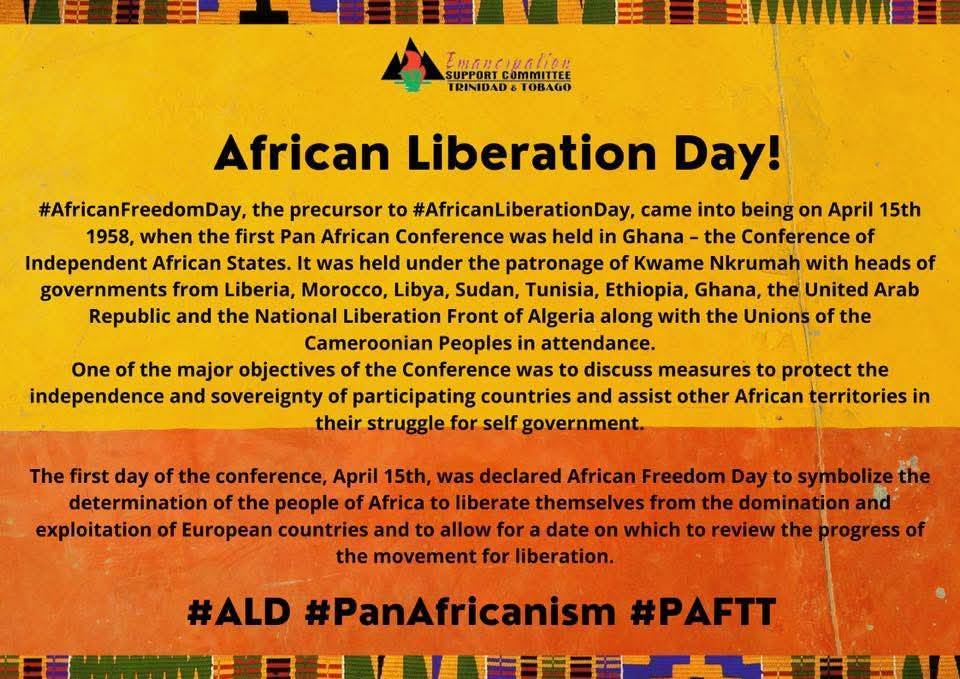 Emancipation
SUPPORT COMMITTEE
TRINIDAD & TOBAGO

African Liberation Day!

#AfricanFreedomDay, the precursor to #AfricanLiberationDay, came into being on April 15th 1958, when the first Pan African Conference was held in Ghana – the Conference of Independent African States. It was held under the patronage of Kwame Nkrumah with heads of governments from Liberia, Morocco, Libya, Sudan, Tunisia, Ethiopia, Ghana, the United Arab Republic and the National Liberation Front of Algeria along with the Unions of the Cameroonian Peoples in attendance.
One of the major objectives of the Conference was to discuss measures to protect the independence and sovereignty of participating countries and assist other African territories in their struggle for self government.

The first day of the conference, April 15th, was declared African Freedom Day to symbolize the determination of the people of Africa to liberate themselves from the domination and exploitation of European countries and to allow for a date on which to review the progress of the movement for liberation.

#ALD #PanAfricanism #PAFTT